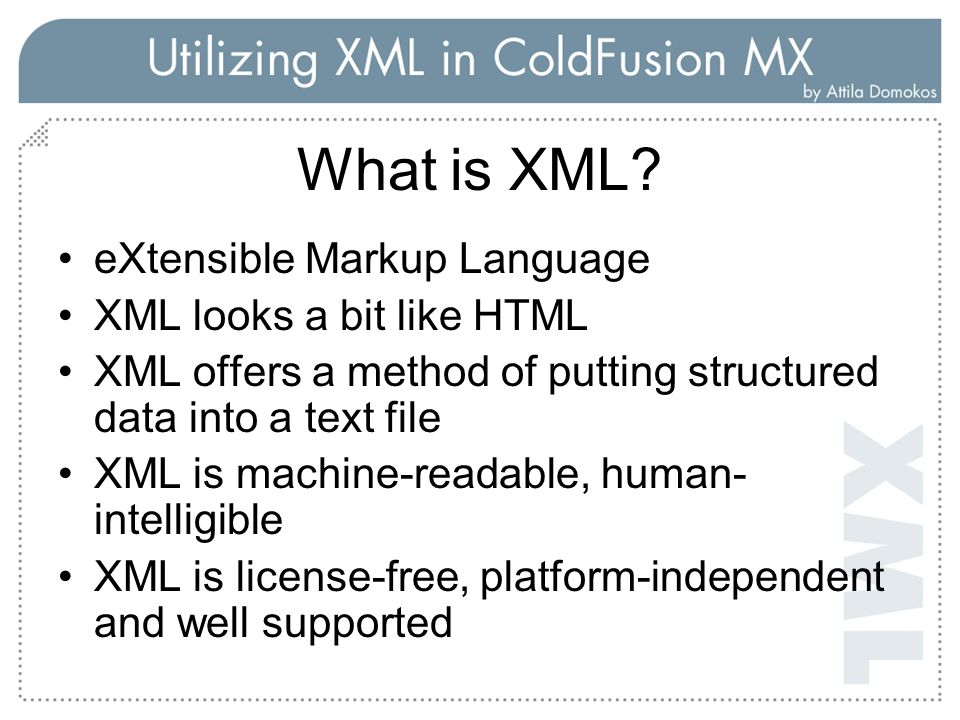 Utilizing XML in ColdFusion MX
by Attila Domokos

What is XML?

• eXtensible Markup Language
• XML looks a bit like HTML
• XML offers a method of putting structured data into a text file
• XML is machine-readable, human-intelligible
• XML is license-free, platform-independent and well supported

XML